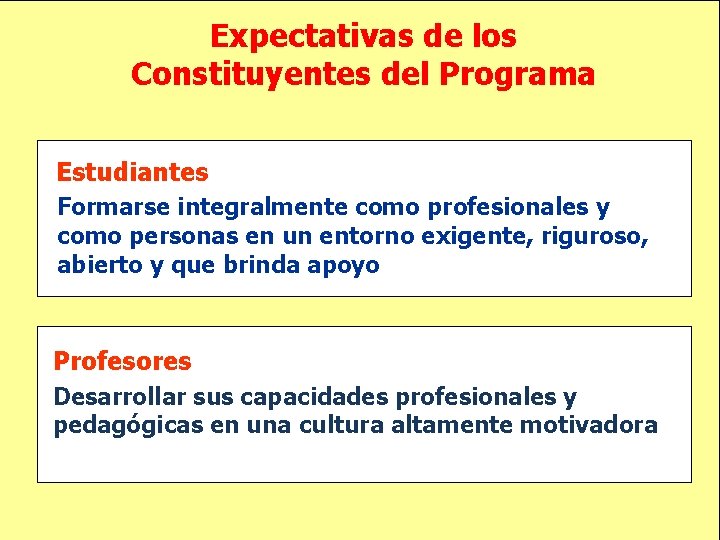 Expectativas de los Constituyentes del Programa

Estudiantes
Formarse integralmente como profesionales y como personas en un entorno exigente, riguroso, abierto y que brinda apoyo

Profesores
Desarrollar sus capacidades profesionales y pedagógicas en una cultura altamente motivadora